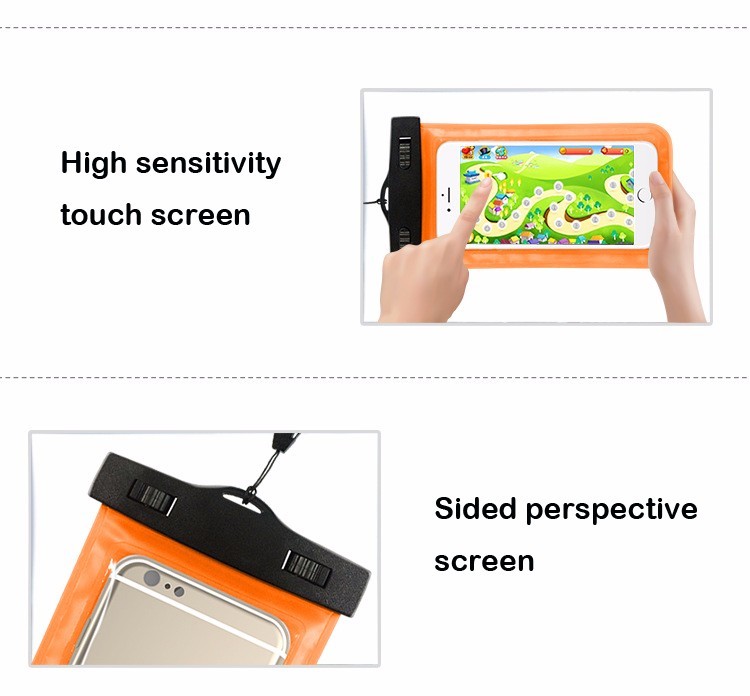 High sensitivity touch screen

Sided perspective screen